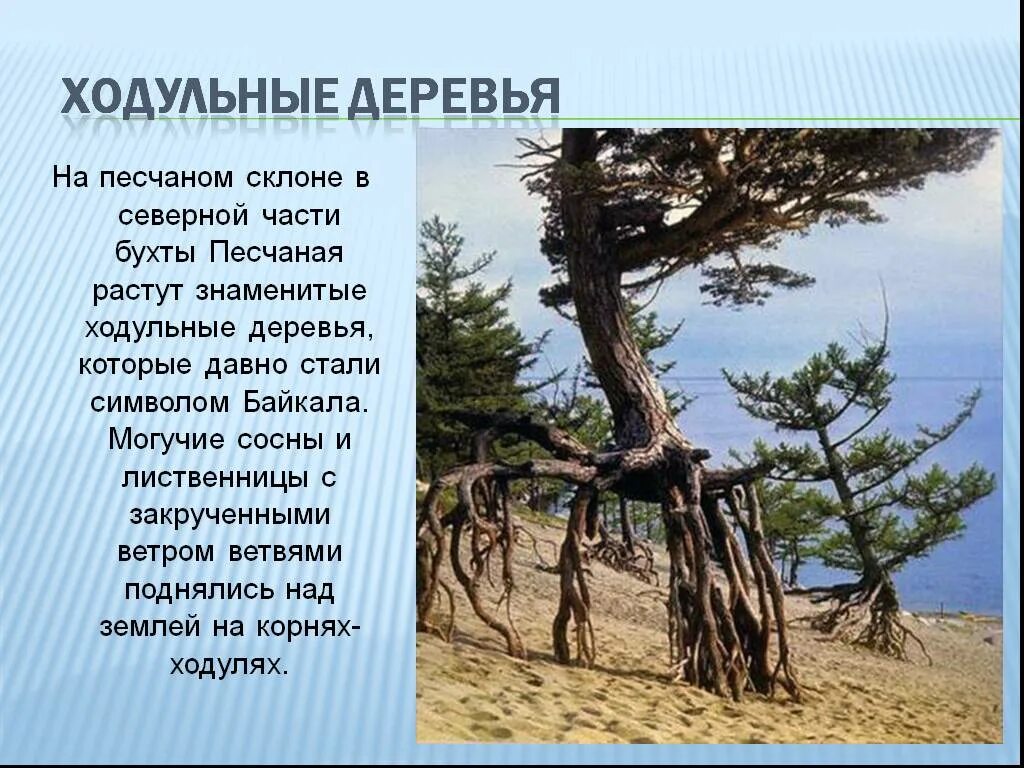 ХОДУЛЬНЫЕ ДЕРЕВЬЯ

На песчаном склоне в северной части бухты Песчаная растут знаменитые ходульные деревья, которые давно стали символом Байкала. Могучие сосны и лиственницы с закрученными ветром ветвями поднялись над землей на корнях-ходулях.